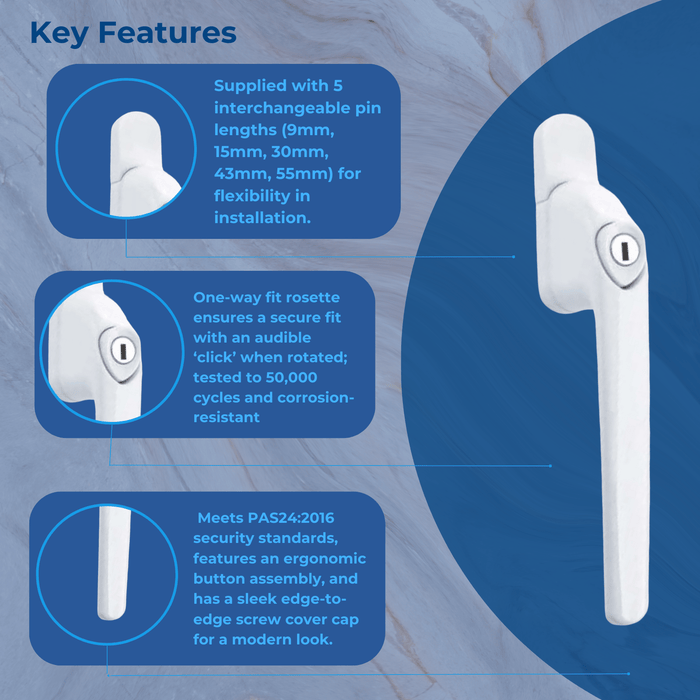 Key Features

Supplied with 5 interchangeable pin lengths (9mm, 15mm, 30mm, 43mm, 55mm) for flexibility in installation.

One-way fit rosette ensures a secure fit with an audible ‘click’ when rotated; tested to 50,000 cycles and corrosion-resistant

Meets PAS24:2016 security standards, features an ergonomic button assembly, and has a sleek edge-to-edge screw cover cap for a modern look.